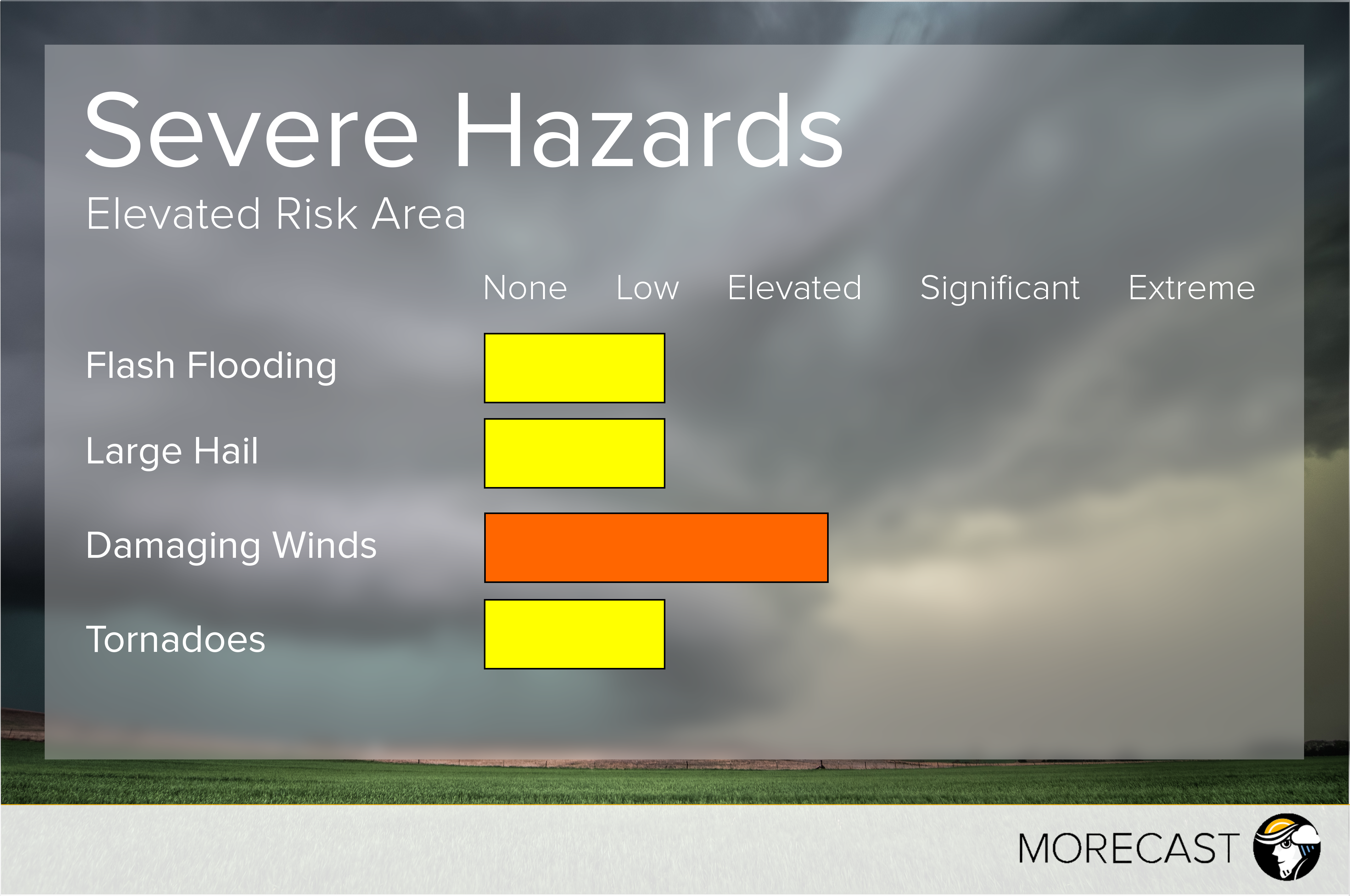 Severe Hazards
Elevated Risk Area

None Low Elevated Significant Extreme

Flash Flooding
Large Hail
Damaging Winds
Tornadoes

MORECAST